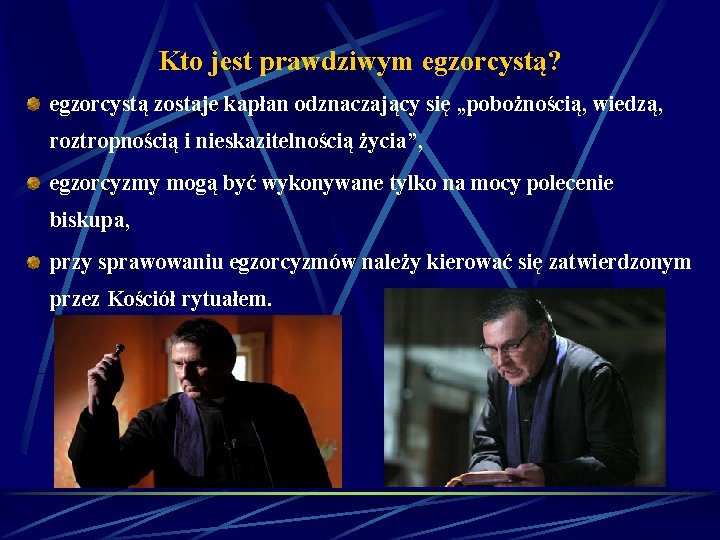 Kto jest prawdziwym egzorcystą?

egzorcystą zostaje kapłan odznaczający się „pobożnością, wiedzą, roztropnością i nieskazitelnością życia”,

egzorcyzmy mogą być wykonywane tylko na mocy polecenie biskupa,

przy sprawowaniu egzorcyzmów należy kierować się zatwierdzonym przez Kościół rytuałem.